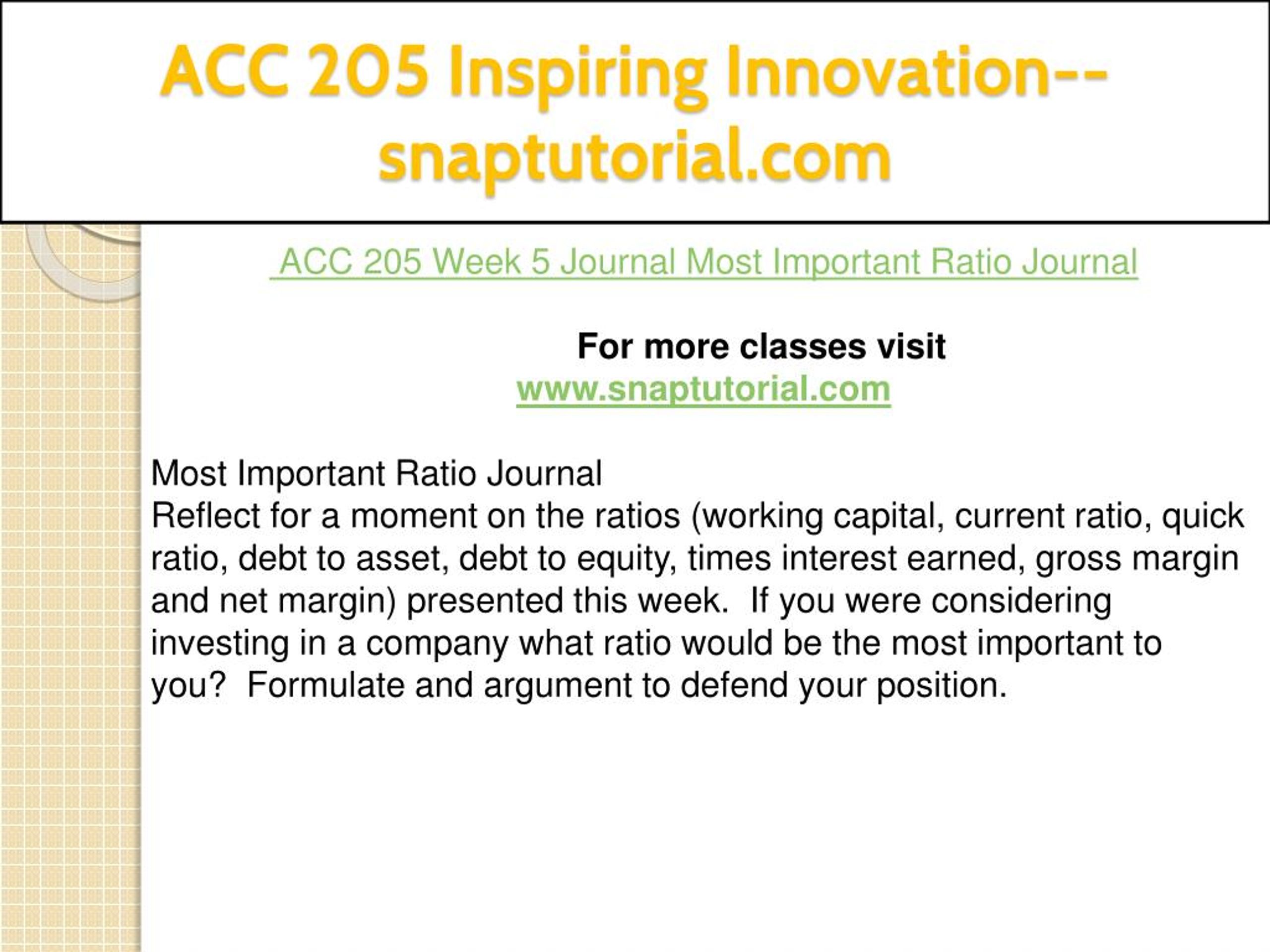 ACC 205 Inspiring Innovation--snaptutorial.com

ACC 205 Week 5 Journal Most Important Ratio Journal

For more classes visit
www.snaptutorial.com

Most Important Ratio Journal
Reflect for a moment on the ratios (working capital, current ratio, quick ratio, debt to asset, debt to equity, times interest earned, gross margin and net margin) presented this week. If you were considering investing in a company what ratio would be the most important to you? Formulate and argument to defend your position.